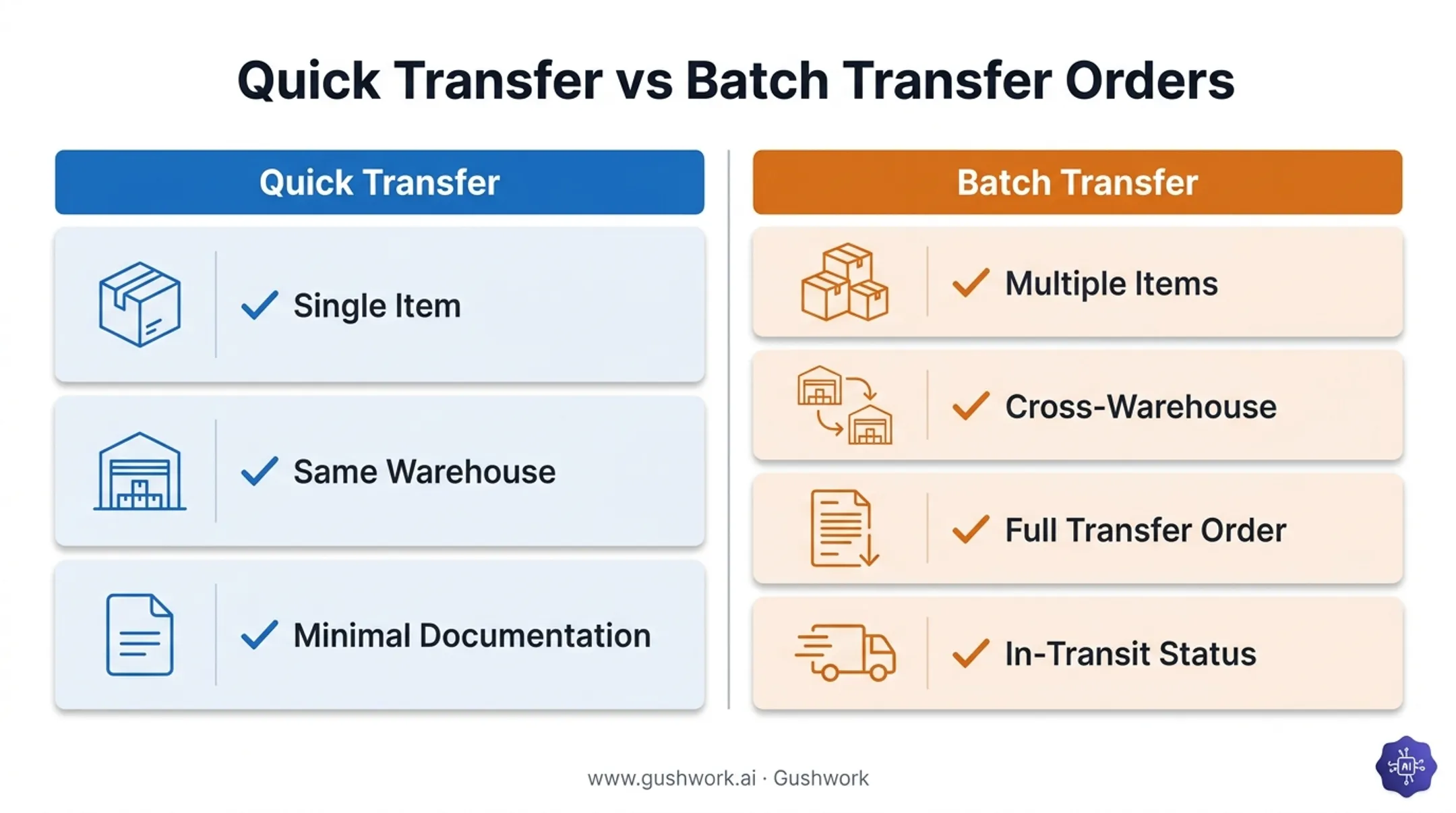 Quick Transfer vs Batch Transfer Orders

Quick Transfer

✓ Single Item

✓ Same Warehouse

✓ Minimal Documentation

Batch Transfer

✓ Multiple Items

✓ Cross-Warehouse

✓ Full Transfer Order

✓ In-Transit Status

www.gushwork.ai · Gushwork

AI